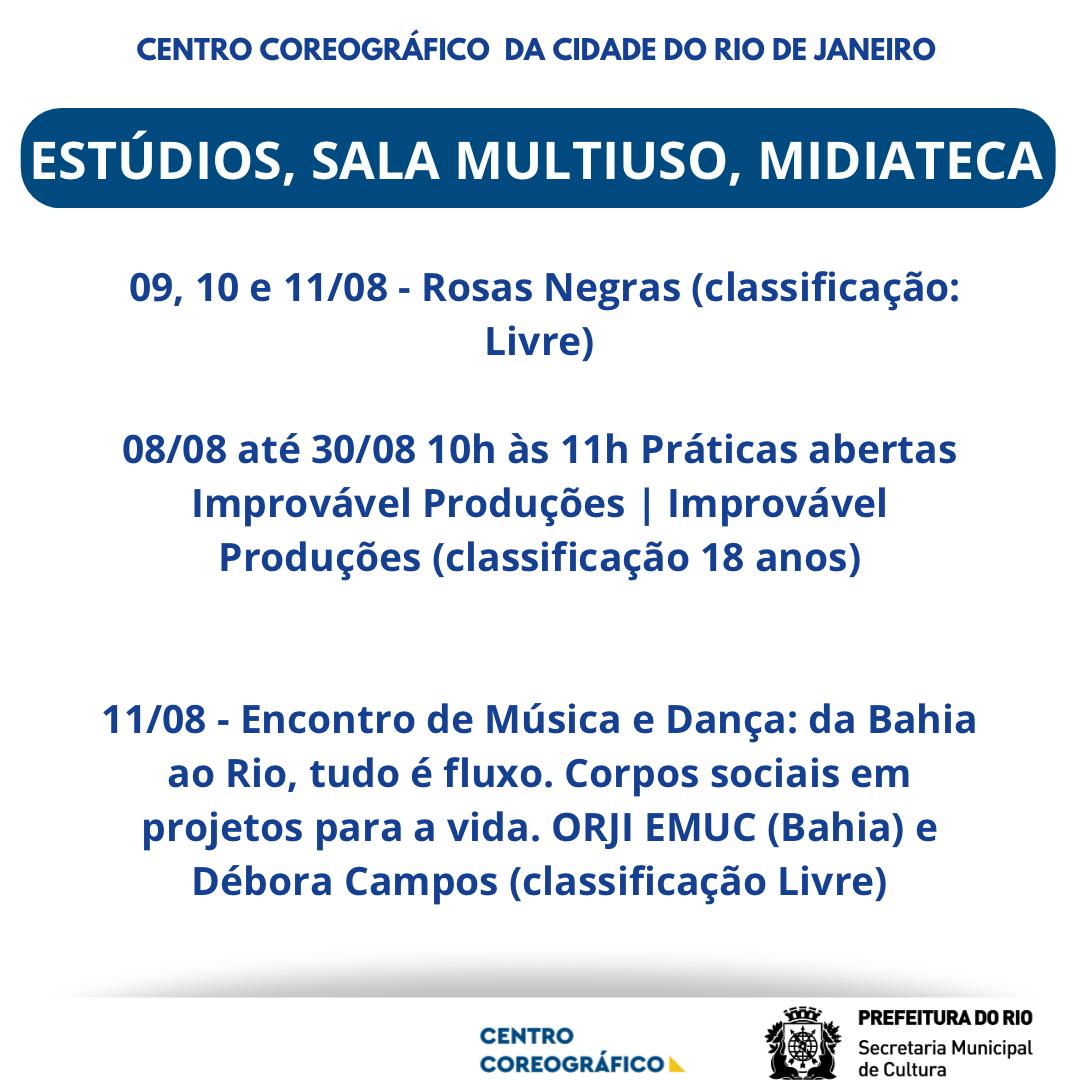 CENTRO COREOGRÁFICO DA CIDADE DO RIO DE JANEIRO

ESTÚDIOS, SALA MULTIUSO, MIDIATECA

09, 10 e 11/08 - Rosas Negras (classificação: Livre)

08/08 até 30/08 10h às 11h Práticas abertas Improvável Produções | Improvável Produções (classificação 18 anos)

11/08 - Encontro de Música e Dança: da Bahia ao Rio, tudo é fluxo. Corpos sociais em projetos para a vida. ORJI EMUC (Bahia) e Débora Campos (classificação Livre)

CENTRO COREOGRÁFICO

PREFEITURA DO RIO
Secretaria Municipal de Cultura